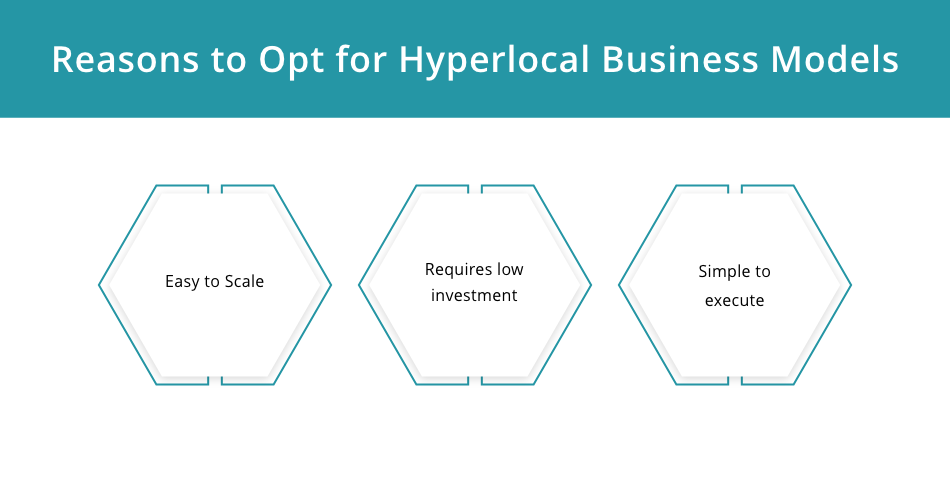 Reasons to Opt for Hyperlocal Business Models

Easy to Scale

Requires low investment

Simple to execute